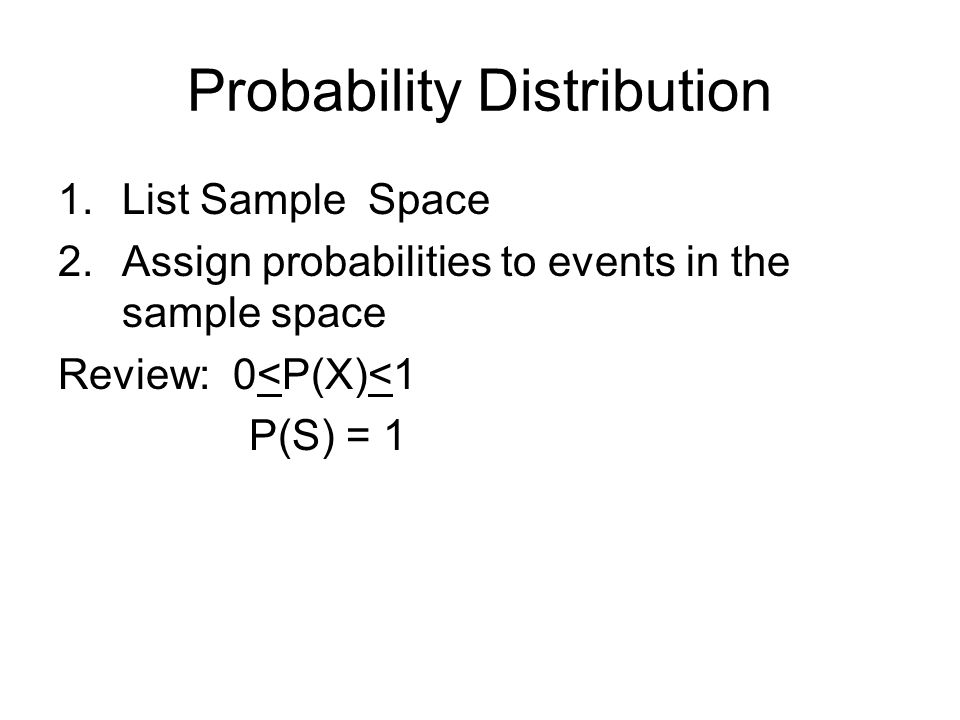 Probability Distribution

1. List Sample Space
2. Assign probabilities to events in the sample space

Review: $0 \leq P(X) \leq 1$
$P(S) = 1$